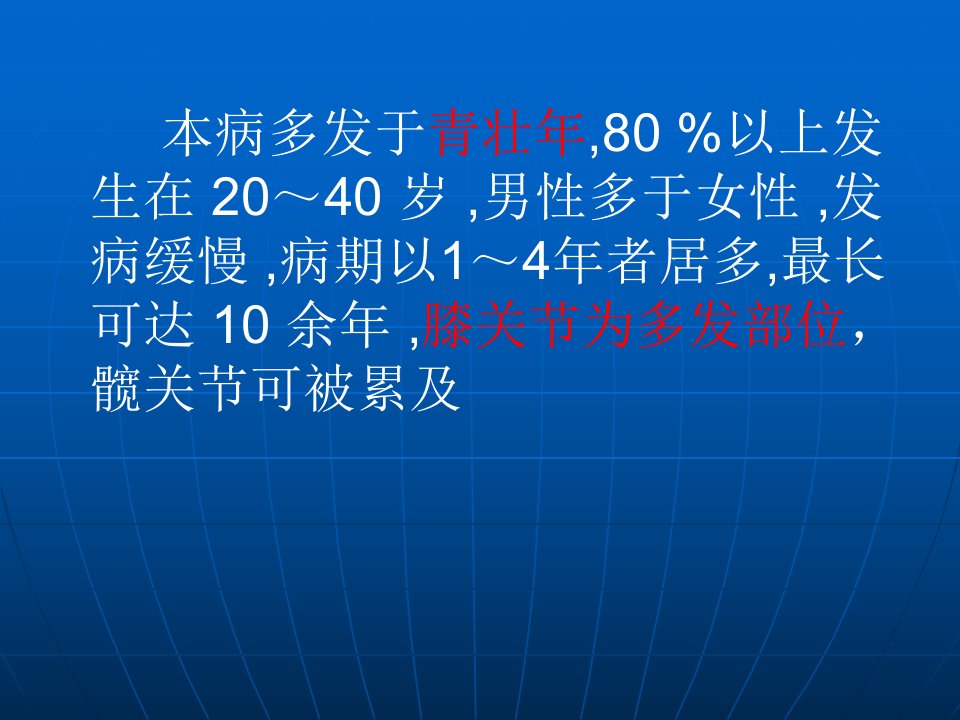 本病多发于青壮年,80 %以上发生在 20～40 岁 ,男性多于女性 ,发病缓慢 ,病期以1～4年者居多,最长可达 10 余年 ,膝关节为多发部位，髋关节可被累及